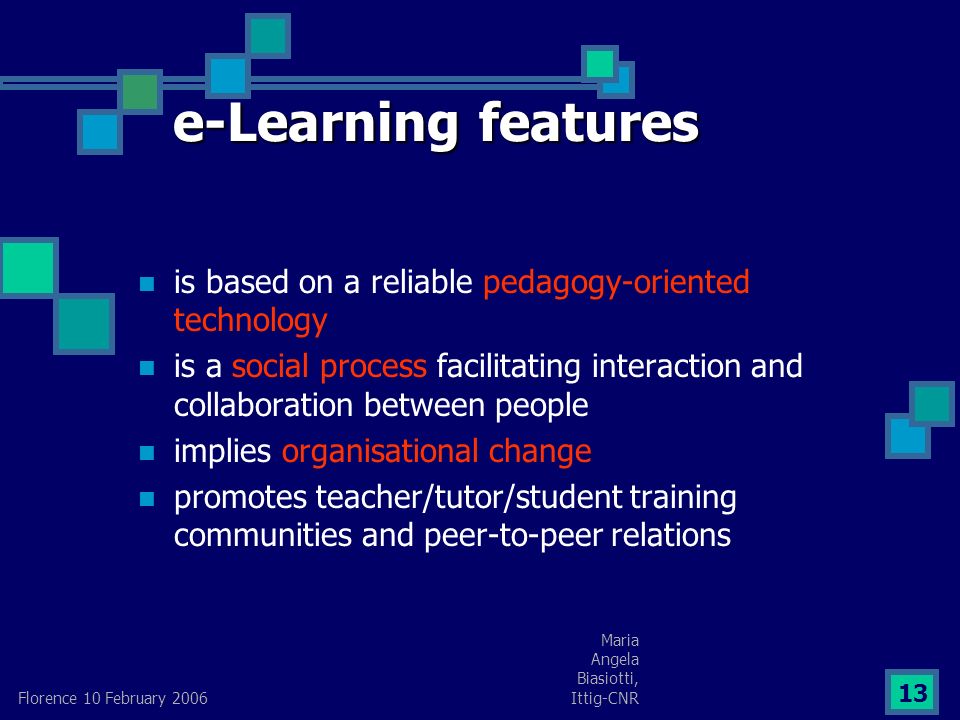 e-Learning features

- is based on a reliable pedagogy-oriented technology
- is a social process facilitating interaction and collaboration between people
- implies organisational change
- promotes teacher/tutor/student training communities and peer-to-peer relations

Florence 10 February 2006

Maria Angela Biasiotti, Ittig-CNR

13